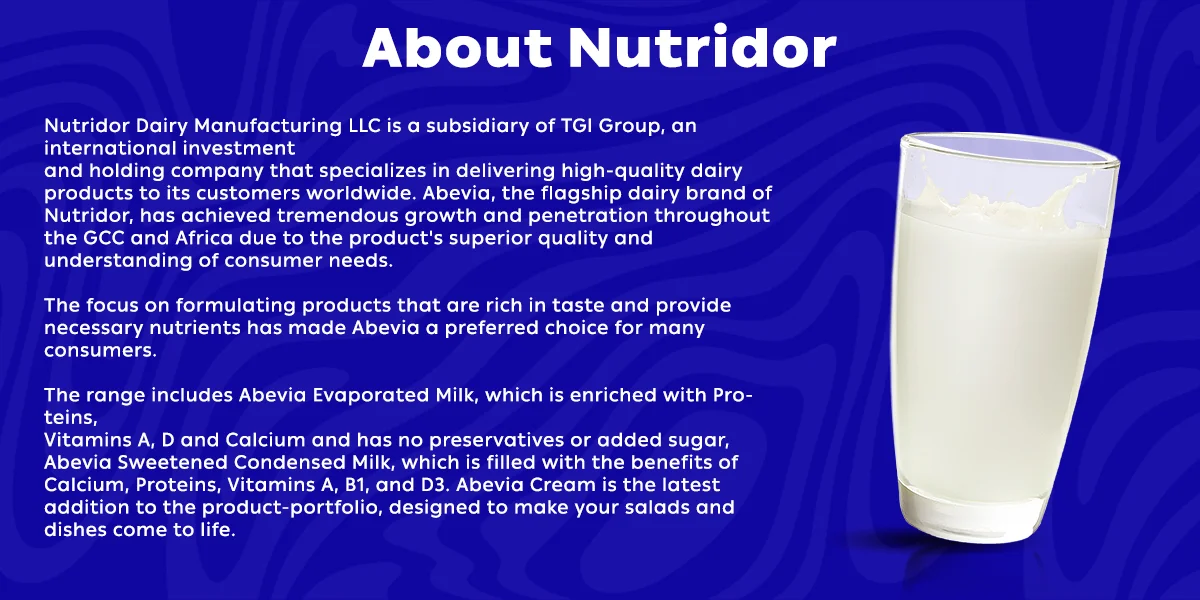 About Nutridor

Nutridor Dairy Manufacturing LLC is a subsidiary of TGI Group, an international investment and holding company that specializes in delivering high-quality dairy products to its customers worldwide. Abevia, the flagship dairy brand of Nutridor, has achieved tremendous growth and penetration throughout the GCC and Africa due to the product's superior quality and understanding of consumer needs.

The focus on formulating products that are rich in taste and provide necessary nutrients has made Abevia a preferred choice for many consumers.

The range includes Abevia Evaporated Milk, which is enriched with Proteins, Vitamins A, D and Calcium and has no preservatives or added sugar, Abevia Sweetened Condensed Milk, which is filled with the benefits of Calcium, Proteins, Vitamins A, B1, and D3. Abevia Cream is the latest addition to the product-portfolio, designed to make your salads and dishes come to life.